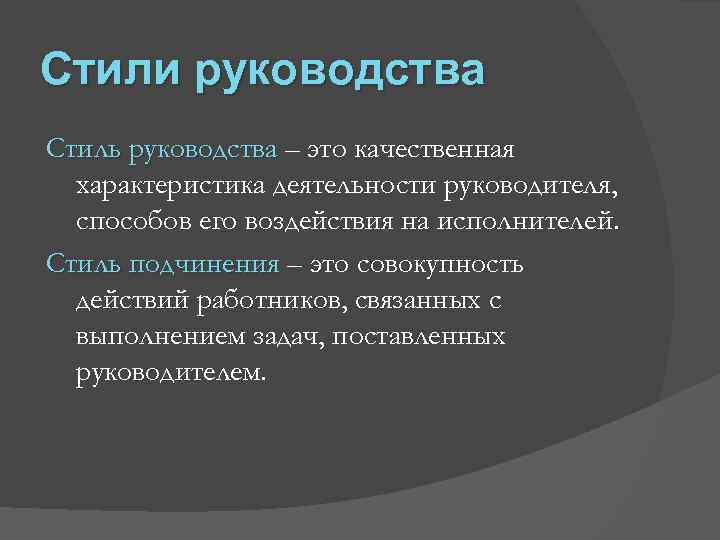 Стили руководства

Стиль руководства – это качественная характеристика деятельности руководителя, способов его воздействия на исполнителей.

Стиль подчинения – это совокупность действий работников, связанных с выполнением задач, поставленных руководителем.